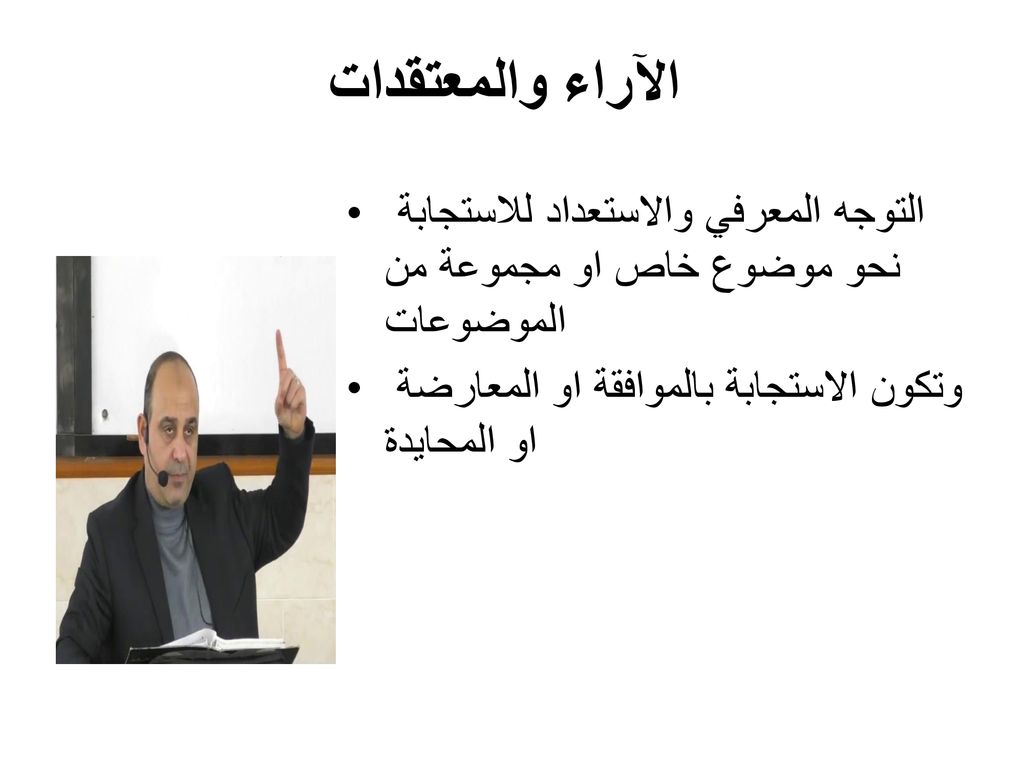 الآراء والمعتقدات

• التوجه المعرفي والاستعداد للاستجابة نحو موضوع خاص او مجموعة من الموضوعات

• وتكون الاستجابة بالموافقة او المعارضة او المحايدة